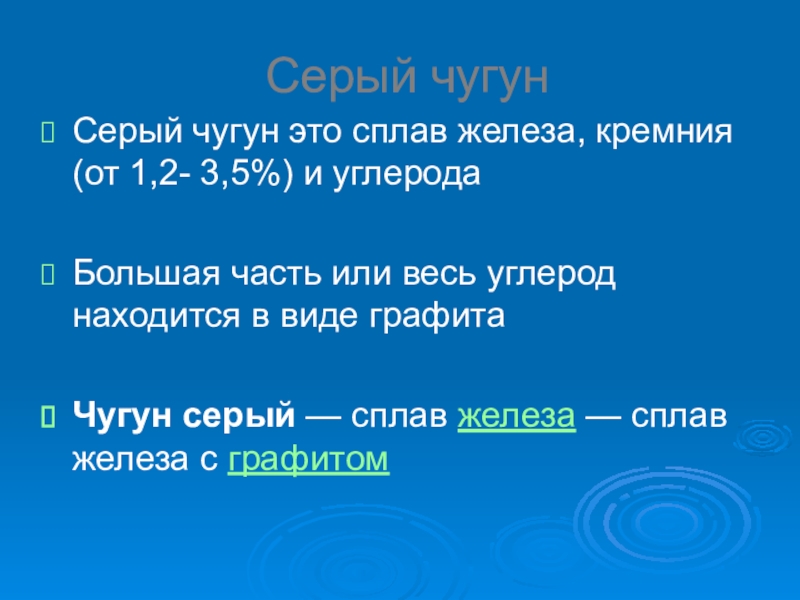 Серый чугун

Серый чугун это сплав железа, кремния (от 1,2- 3,5%) и углерода

Большая часть или весь углерод находится в виде графита

Чугун серый — сплав железа — сплав железа с графитом